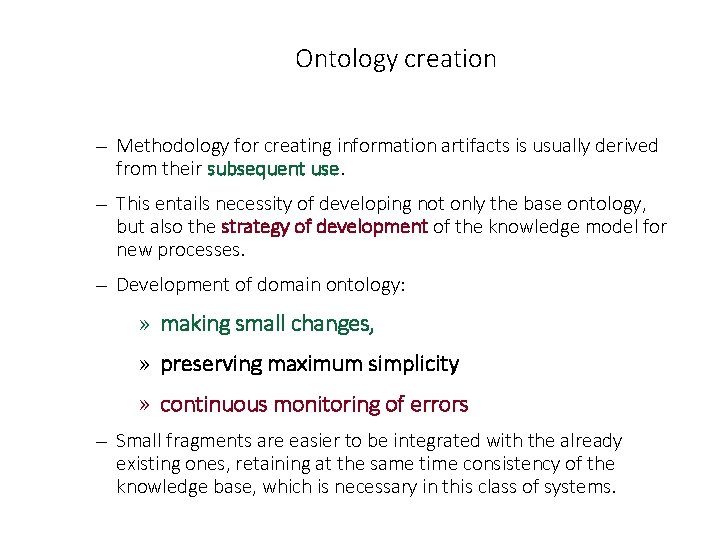 Ontology creation

– Methodology for creating information artifacts is usually derived from their subsequent use.

– This entails necessity of developing not only the base ontology, but also the strategy of development of the knowledge model for new processes.

– Development of domain ontology:

» making small changes,

» preserving maximum simplicity

» continuous monitoring of errors

– Small fragments are easier to be integrated with the already existing ones, retaining at the same time consistency of the knowledge base, which is necessary in this class of systems.